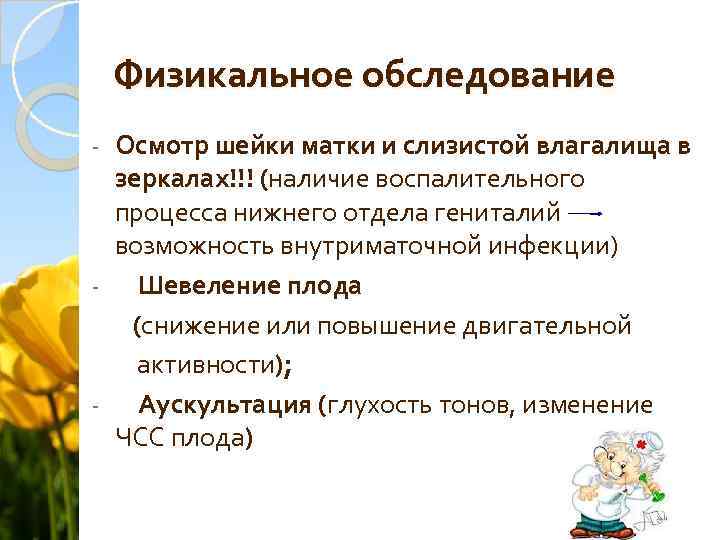 Физикальное обследование

- Осмотр шейки матки и слизистой влагалища в зеркалах!!! (наличие воспалительного процесса нижнего отдела гениталий → возможность внутриматочной инфекции)

- Шевеление плода (снижение или повышение двигательной активности);

- Аускультация (глухость тонов, изменение ЧСС плода)